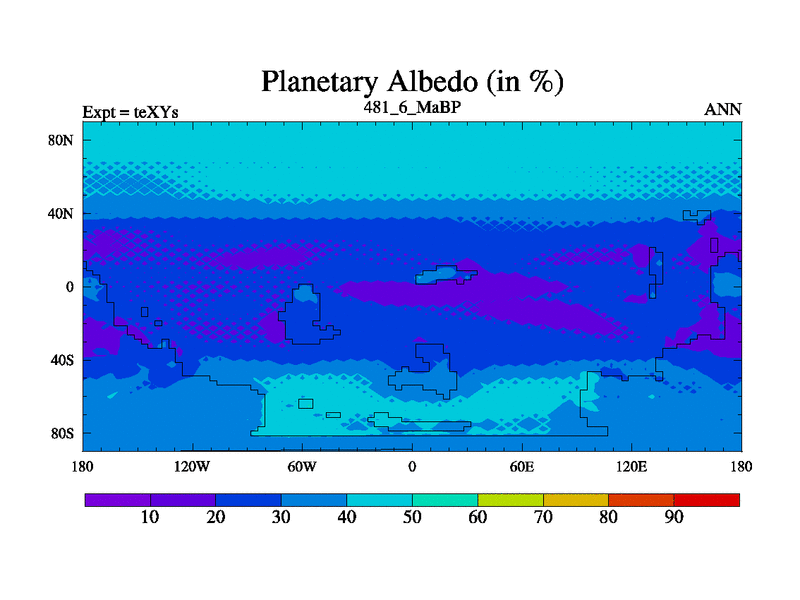 Planetary Albedo (in %)

Expt = teXYs

481_6_MaBP

ANN

80N

40N

0

40S

80S

180

120W

60W

0

60E

120E

180

10

20

30

40

50

60

70

80

90